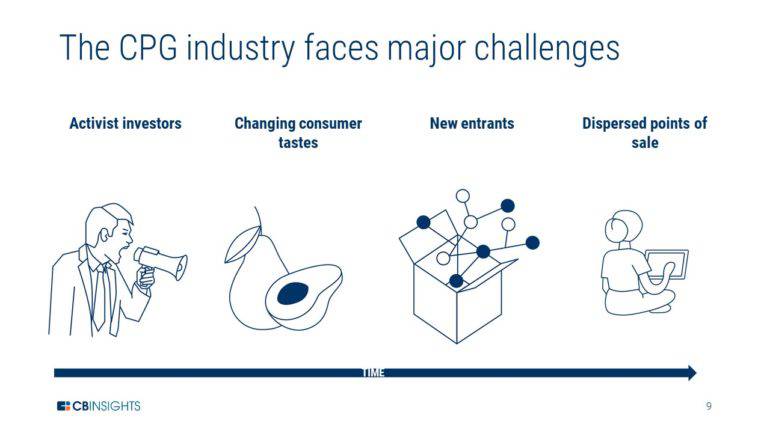 The CPG industry faces major challenges

Activist investors

Changing consumer tastes

New entrants

Dispersed points of sale

TIME

CBINSIGHTS

9